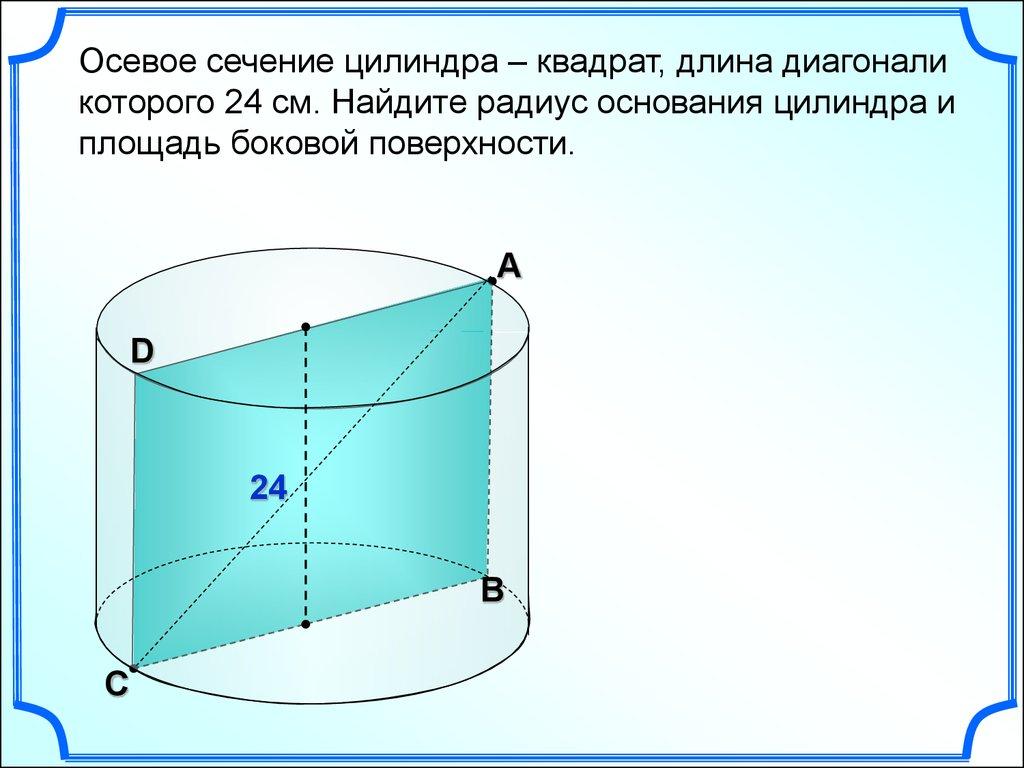 Осевое сечение цилиндра – квадрат, длина диагонали которого 24 см. Найдите радиус основания цилиндра и площадь боковой поверхности.

A

D

24

B

C